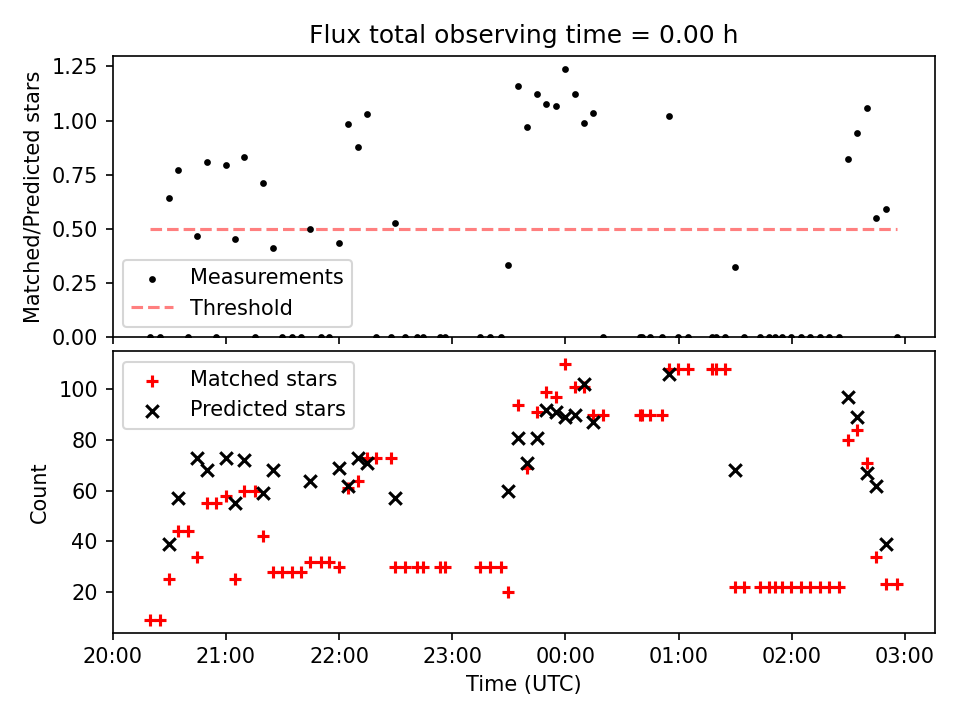 Flux total observing time = 0.00 h

Matched/Predicted stars

1.25
1.00
0.75
0.50
0.25
0.00

Measurements
Threshold

Count

100
80
60
40
20

Matched stars
Predicted stars

20:00 21:00 22:00 23:00 00:00 01:00 02:00 03:00

Time (UTC)